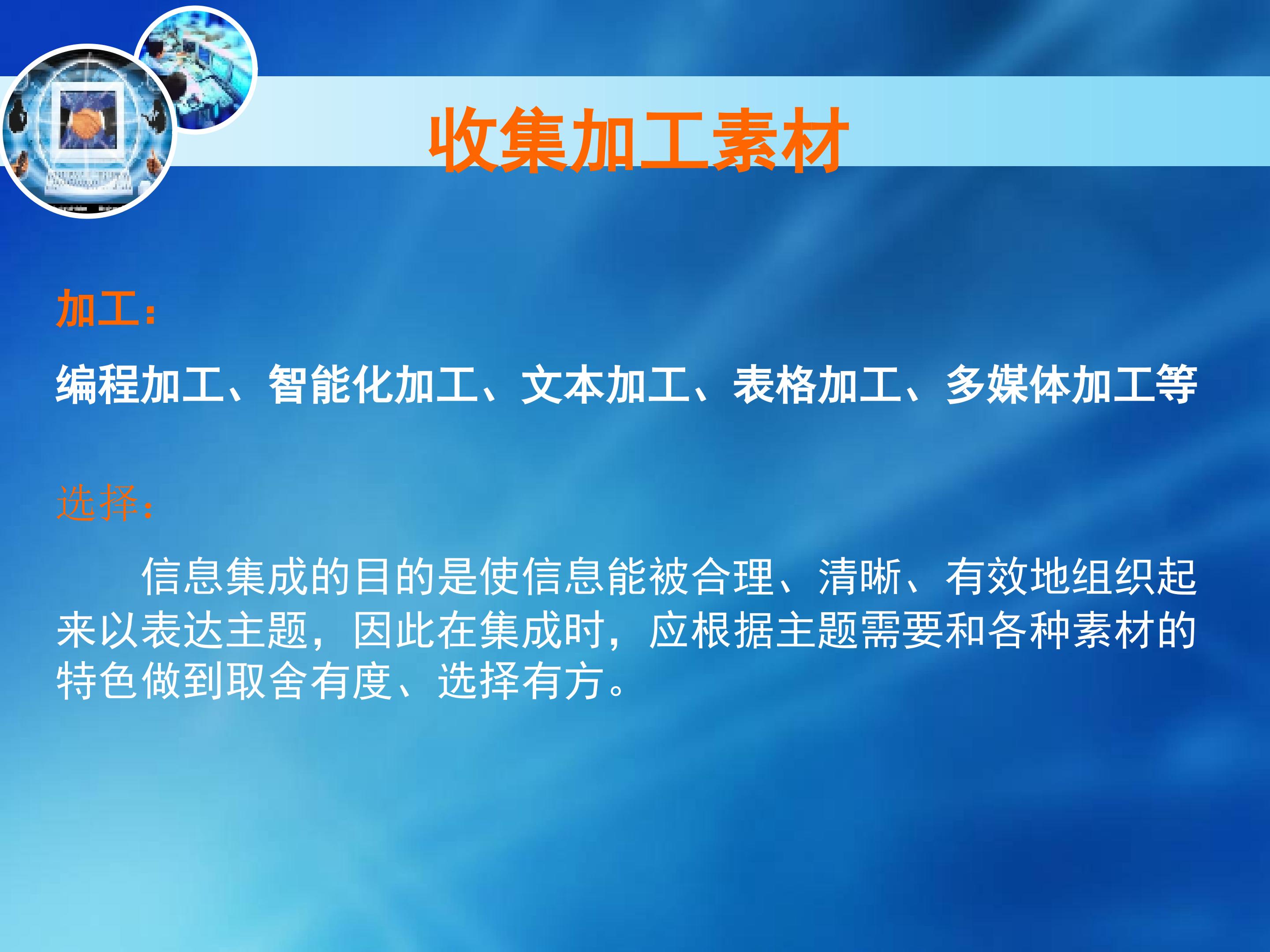 收集加工素材

加工：

编程加工、智能化加工、文本加工、表格加工、多媒体加工等

选择：

信息集成的目的是使信息能被合理、清晰、有效地组织起来以表达主题，因此在集成时，应根据主题需要和各种素材的特色做到取舍有度、选择有方。